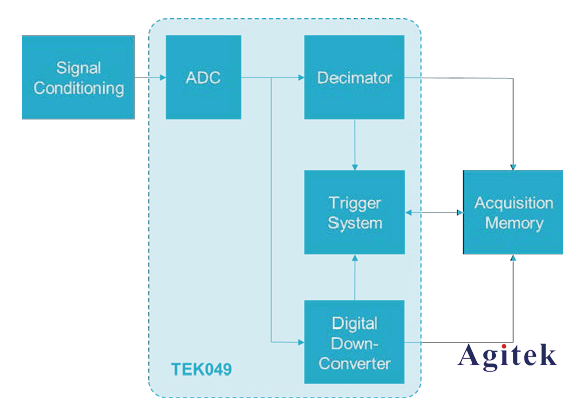 Signal Conditioning

ADC

Decimator

Trigger System

Acquisition Memory

Digital Down-Converter

TEK049

Agitek